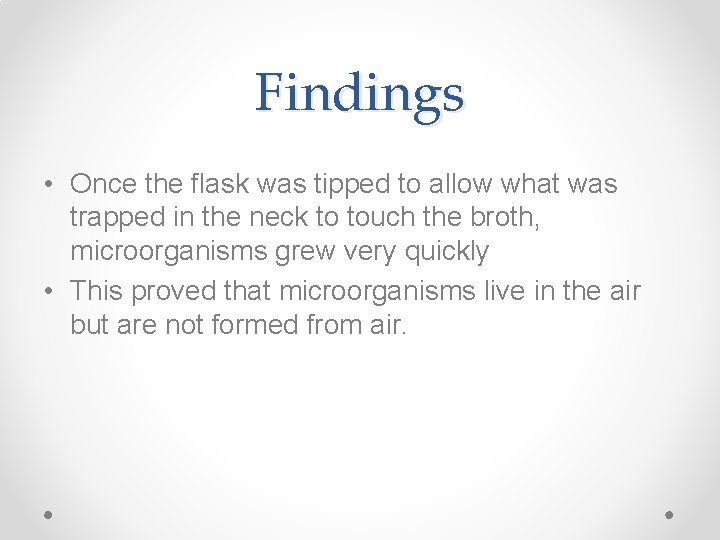 Findings

• Once the flask was tipped to allow what was trapped in the neck to touch the broth, microorganisms grew very quickly
• This proved that microorganisms live in the air but are not formed from air.